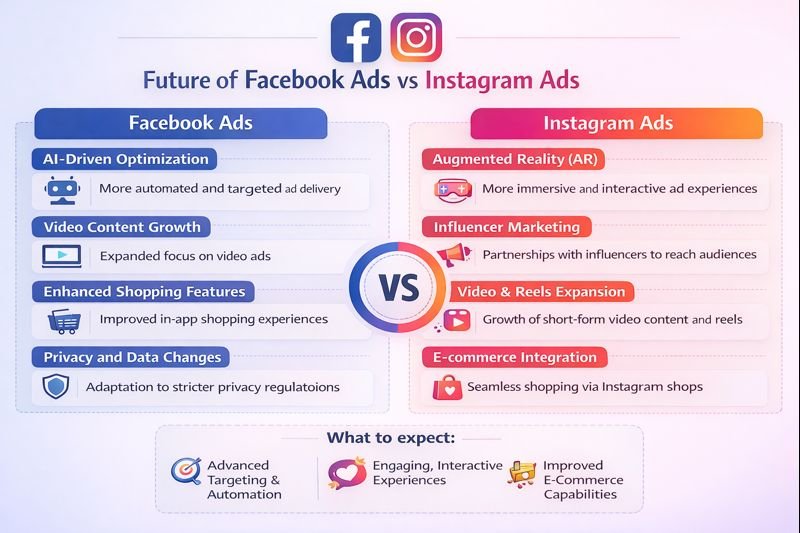 Future of Facebook Ads vs Instagram Ads

Facebook Ads

AI-Driven Optimization
More automated and targeted ad delivery

Video Content Growth
Expanded focus on video ads

Enhanced Shopping Features
Improved in-app shopping experiences

Privacy and Data Changes
Adaptation to stricter privacy regulatoions

VS

Instagram Ads

Augmented Reality (AR)
More immersive and interactive ad experiences

Influencer Marketing
Partnerships with influencers to reach audiences

Video & Reels Expansion
Growth of short-form video content and reels

E-commerce Integration
Seamless shopping via Instagram shops

What to expect:

Advanced Targeting & Automation

Engaging, Interactive Experiences

Improved E-Commerce Capabilities